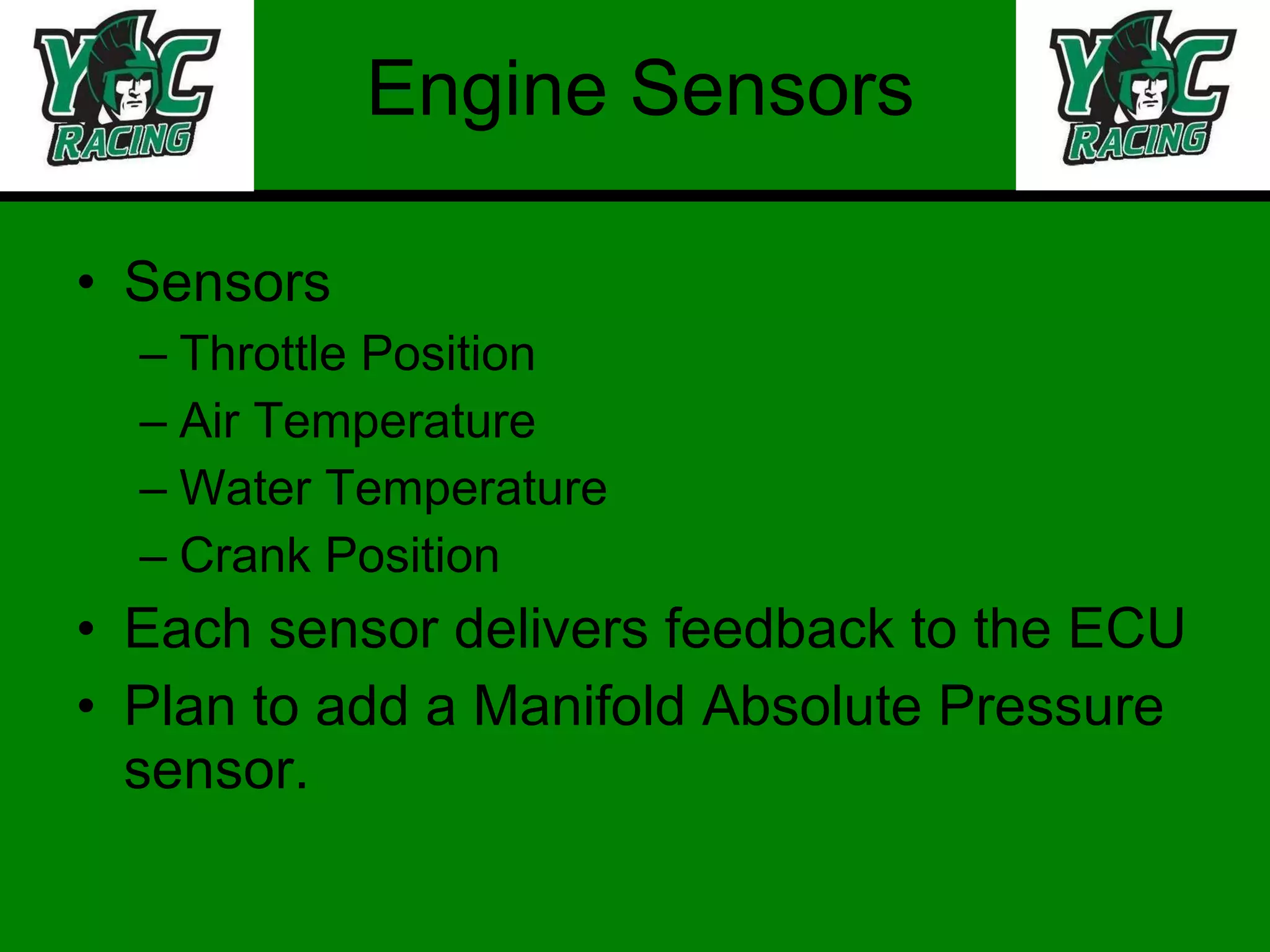 YC RACING

Engine Sensors

YC RACING

• Sensors
– Throttle Position
– Air Temperature
– Water Temperature
– Crank Position
• Each sensor delivers feedback to the ECU
• Plan to add a Manifold Absolute Pressure sensor.